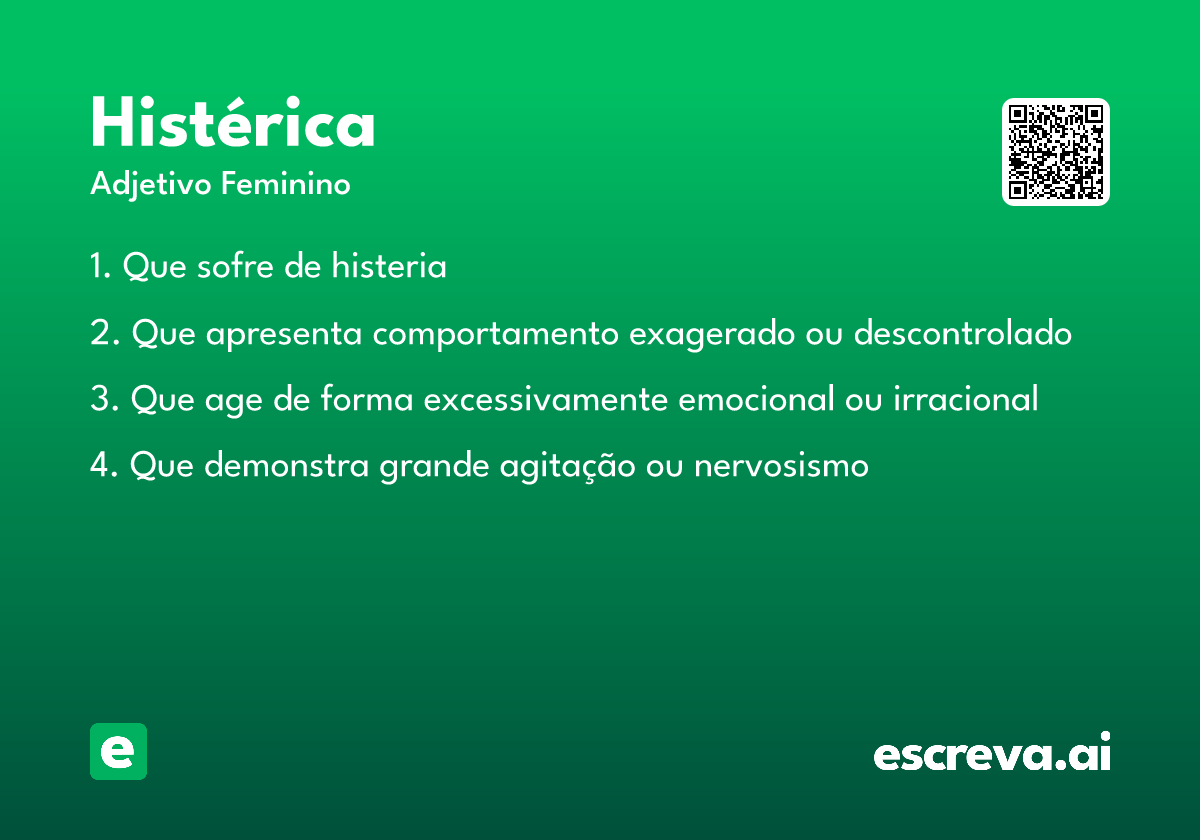 Histérica
Adjetivo Feminino

1. Que sofre de histeria

2. Que apresenta comportamento exagerado ou descontrolado

3. Que age de forma excessivamente emocional ou irracional

4. Que demonstra grande agitação ou nervosismo

e

escreva.ai